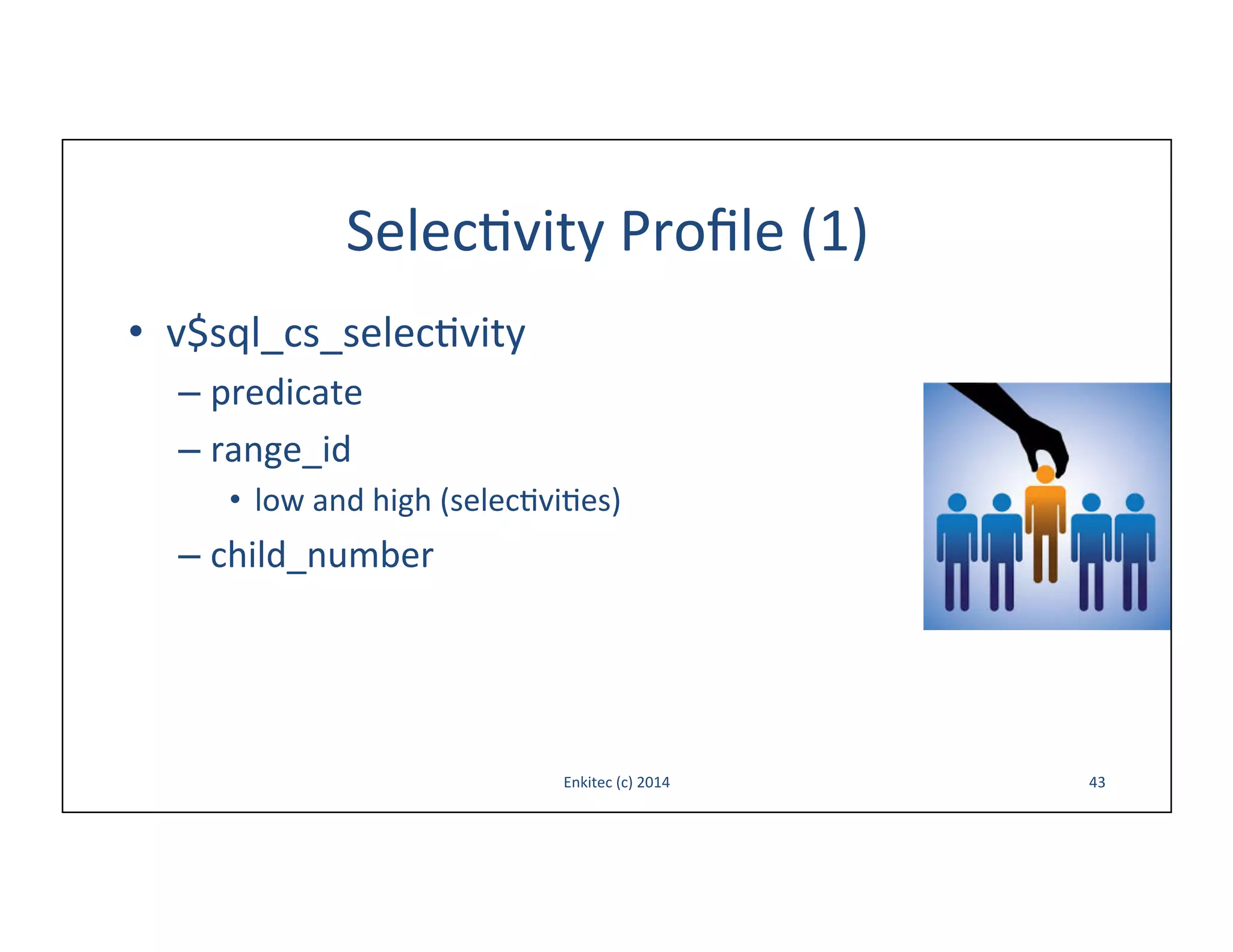 Selectivity Profile (1)

• v$sql_cs_selectivity
– predicate
– range_id
• low and high (selectivities)
– child_number

Enkitec (c) 2014

43